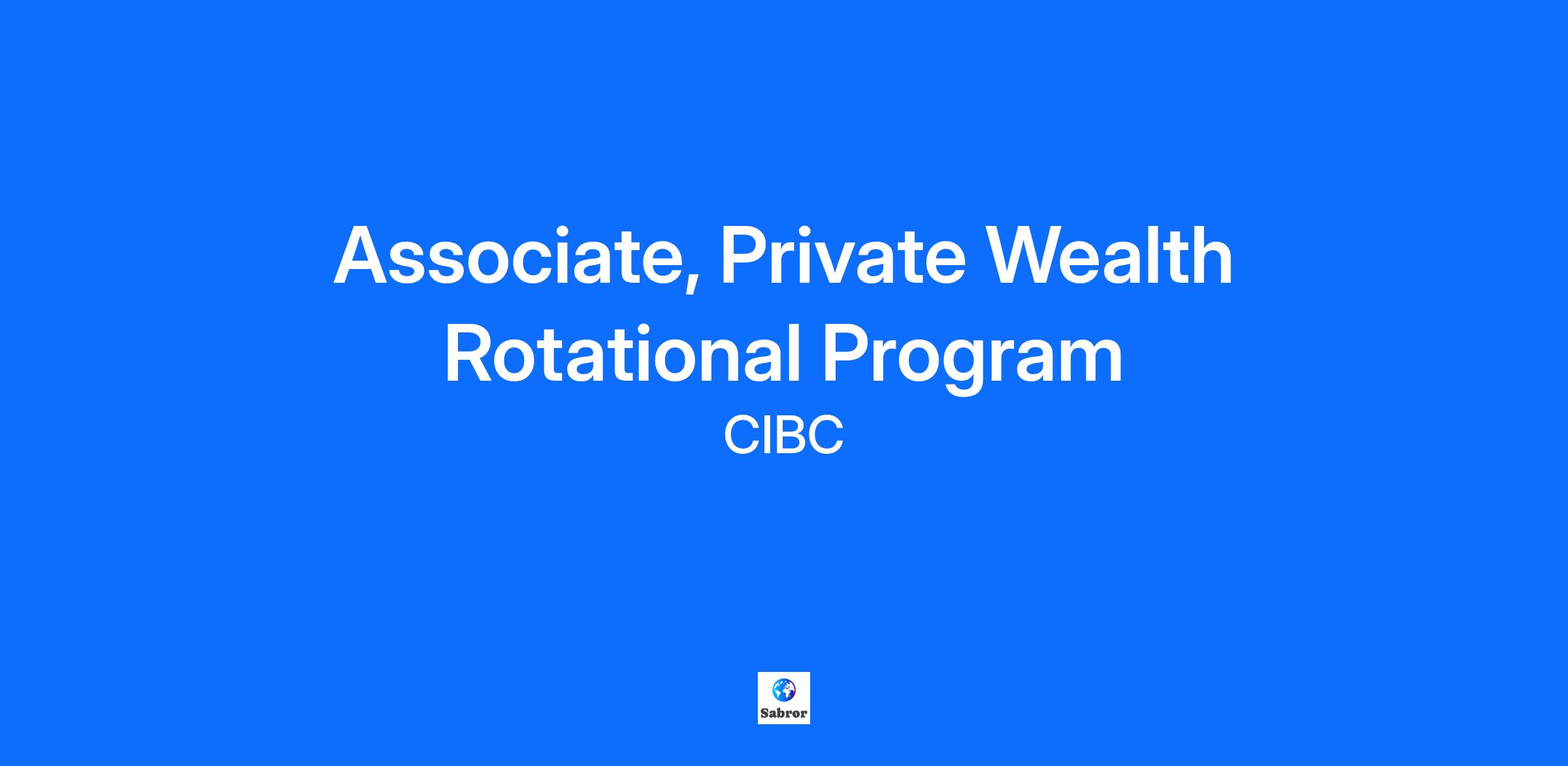 Associate, Private Wealth Rotational Program

CIBC

Sabror